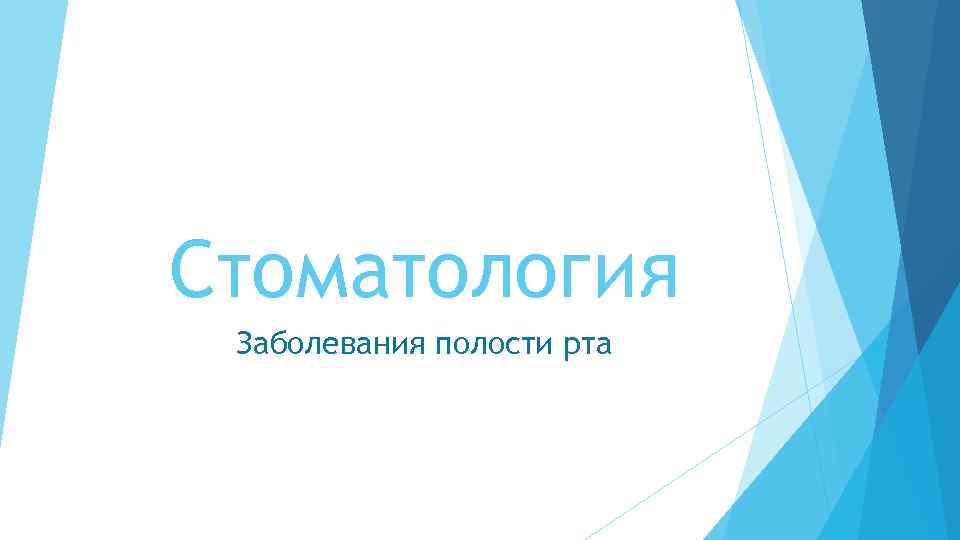 Стоматология

Заболевания полости рта